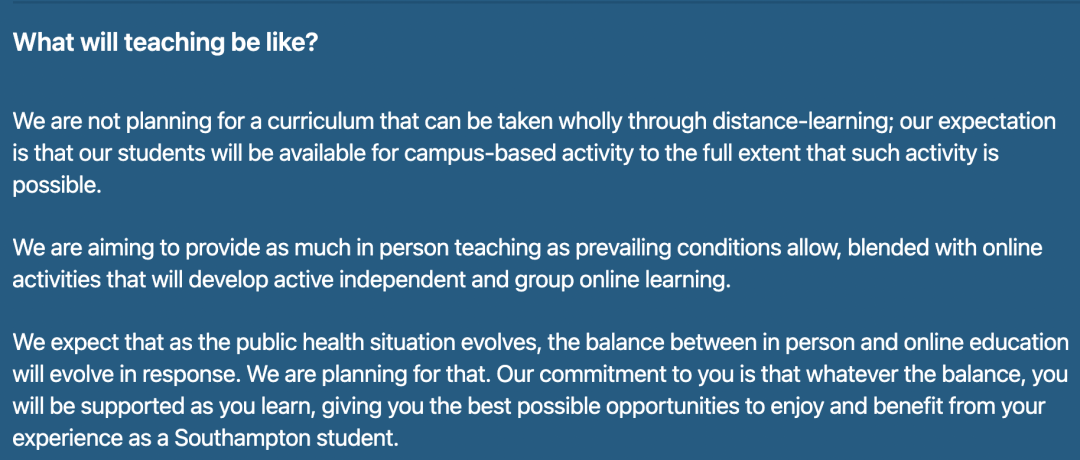 What will teaching be like?

We are not planning for a curriculum that can be taken wholly through distance-learning; our expectation is that our students will be available for campus-based activity to the full extent that such activity is possible.

We are aiming to provide as much in person teaching as prevailing conditions allow, blended with online activities that will develop active independent and group online learning.

We expect that as the public health situation evolves, the balance between in person and online education will evolve in response. We are planning for that. Our commitment to you is that whatever the balance, you will be supported as you learn, giving you the best possible opportunities to enjoy and benefit from your experience as a Southampton student.